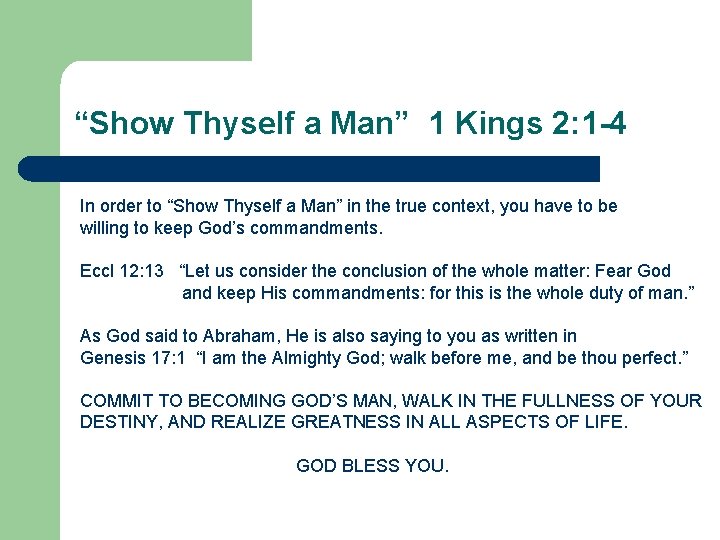 “Show Thyself a Man” 1 Kings 2:1-4

In order to “Show Thyself a Man” in the true context, you have to be willing to keep God’s commandments.

Eccl 12:13 “Let us consider the conclusion of the whole matter: Fear God and keep His commandments: for this is the whole duty of man.”

As God said to Abraham, He is also saying to you as written in Genesis 17:1 “I am the Almighty God; walk before me, and be thou perfect.”

COMMIT TO BECOMING GOD’S MAN, WALK IN THE FULLNESS OF YOUR DESTINY, AND REALIZE GREATNESS IN ALL ASPECTS OF LIFE.

GOD BLESS YOU.